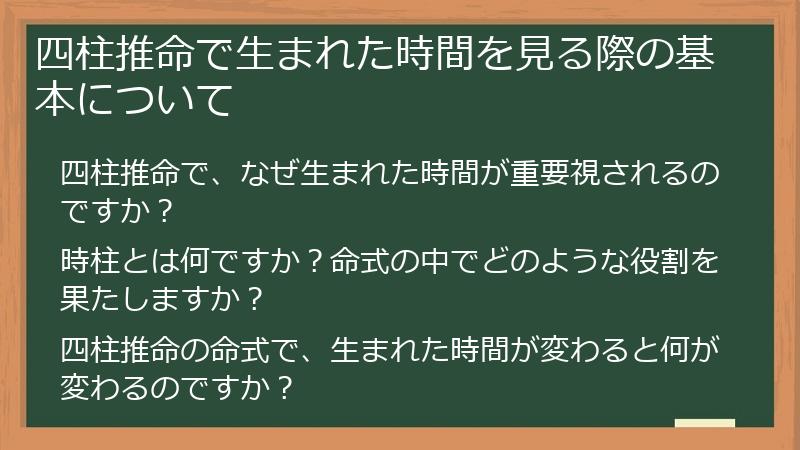 四柱推命で生まれた時間を見る際の基本について

四柱推命で、なぜ生まれた時間が重要視されるのですか？

時柱とは何ですか？命式の中でどのような役割を果たしますか？

四柱推命の命式で、生まれた時間が変わると何が変わるのですか？